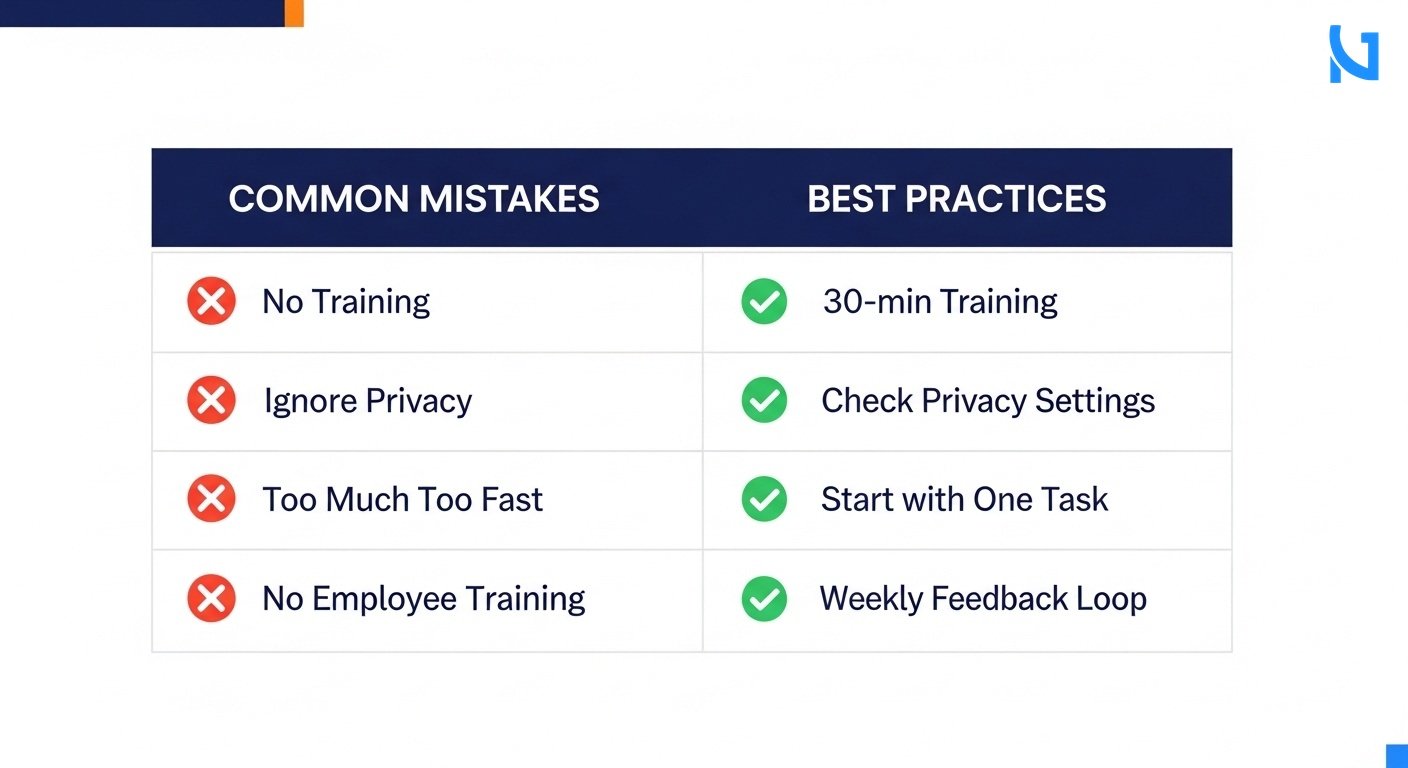 | COMMON MISTAKES | BEST PRACTICES |
|---|---|
| No Training | 30-min Training |
| Ignore Privacy | Check Privacy Settings |
| Too Much Too Fast | Start with One Task |
| No Employee Training | Weekly Feedback Loop |